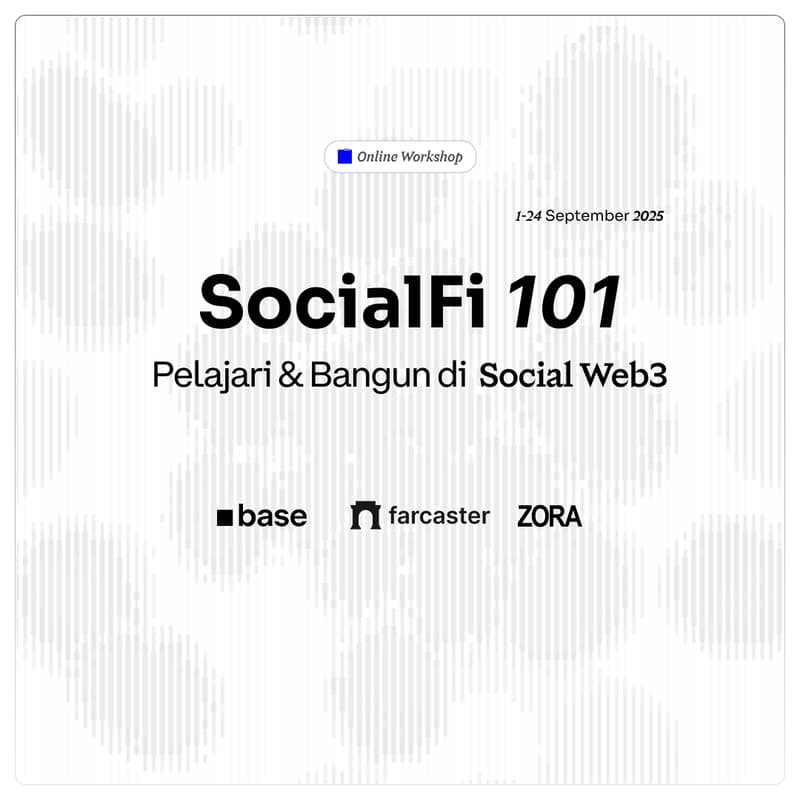 Online Workshop

1-24 September 2025

SocialFi 101

Pelajari & Bangun di Social Web3

base farcaster ZORA